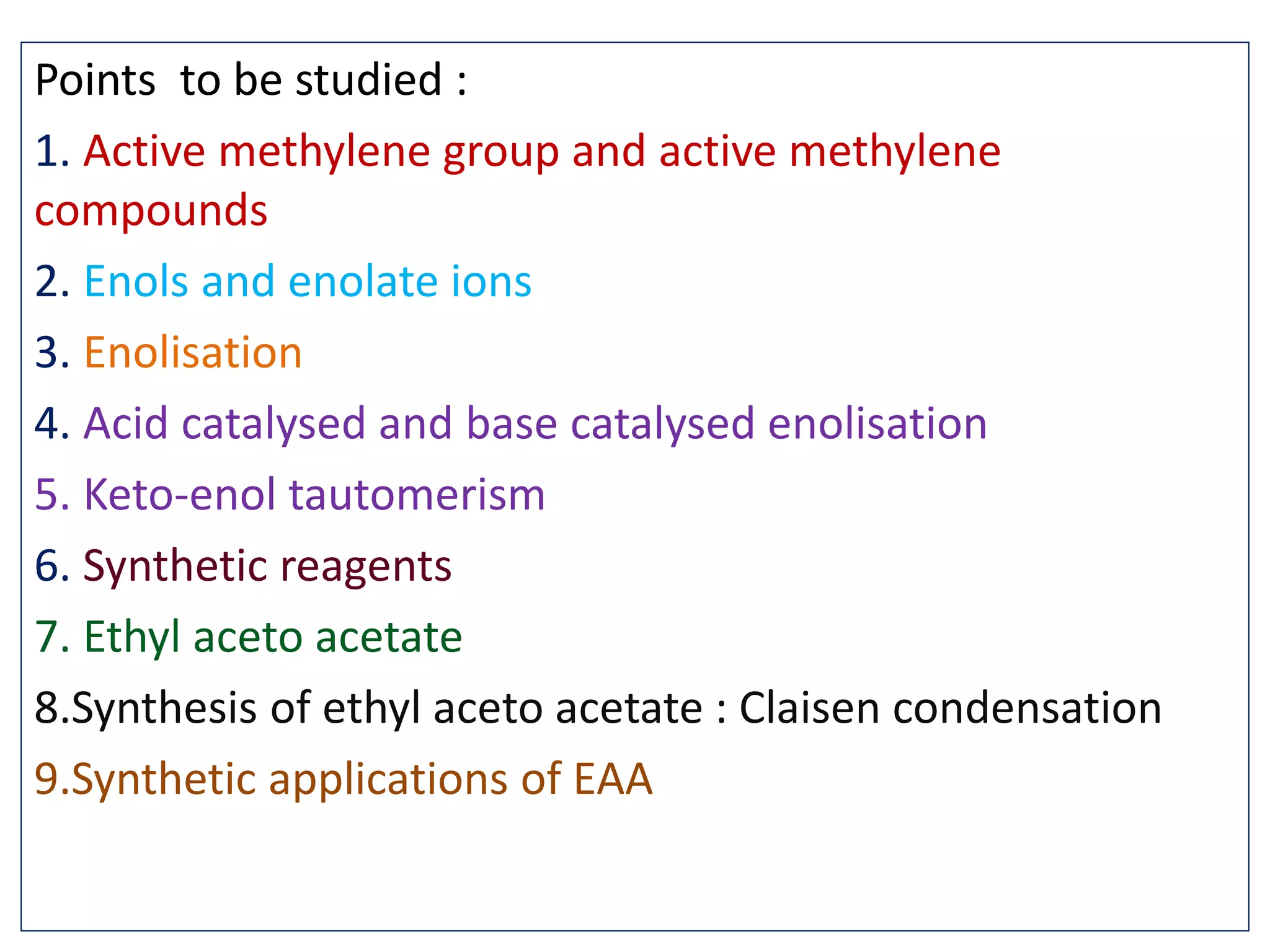 Points to be studied :

1. Active methylene group and active methylene compounds

2. Enols and enolate ions

3. Enolisation

4. Acid catalysed and base catalysed enolisation

5. Keto-enol tautomerism

6. Synthetic reagents

7. Ethyl aceto acetate

8.Synthesis of ethyl aceto acetate : Claisen condensation

9.Synthetic applications of EAA